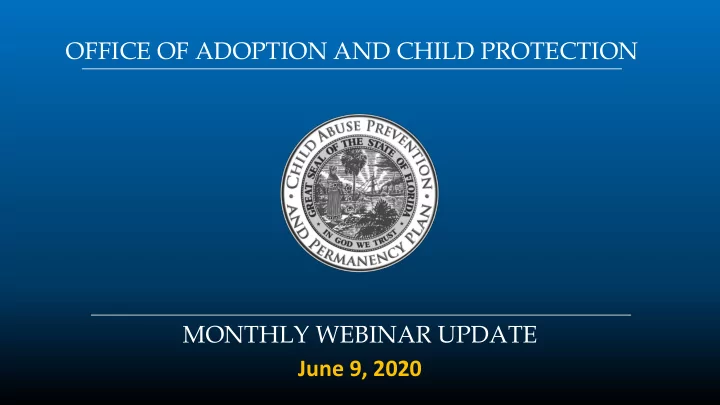 OFFICE OF ADOPTION AND CHILD PROTECTION

CHILD ABUSE PREVENTION AND PERMANENCY PLAN

GREAT SEAL OF THE STATE OF FLORIDA

IN GOD WE TRUST

MONTHLY WEBINAR UPDATE

June 9, 2020